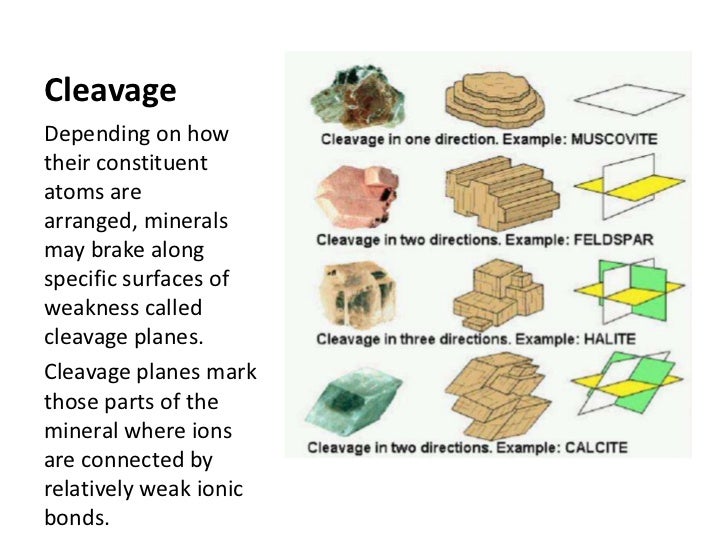 Cleavage

Depending on how their constituent atoms are arranged, minerals may brake along specific surfaces of weakness called cleavage planes.

Cleavage planes mark those parts of the mineral where ions are connected by relatively weak ionic bonds.

Cleavage in one direction. Example: MUSCOVITE

Cleavage in two directions. Example: FELDSPAR

Cleavage in three directions. Example: HALITE

Cleavage in two directions. Example: CALCITE